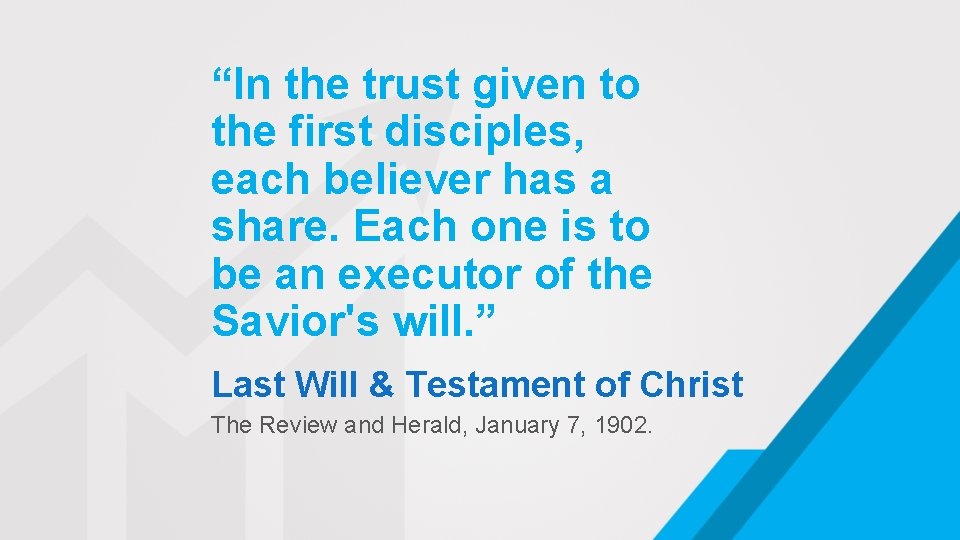 “In the trust given to the first disciples, each believer has a share. Each one is to be an executor of the Savior's will.”

Last Will & Testament of Christ

The Review and Herald, January 7, 1902.